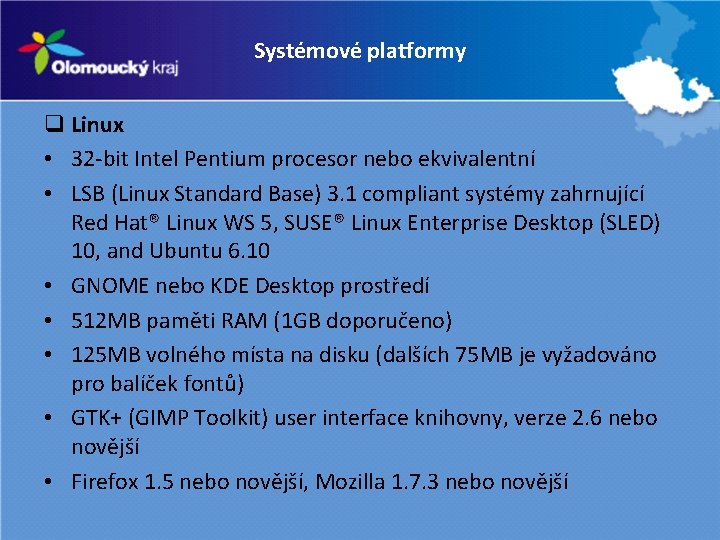 Olomoucký kraj

Systémové platformy

❑ Linux

• 32-bit Intel Pentium procesor nebo ekvivalentní
• LSB (Linux Standard Base) 3.1 compliant systémy zahrnující Red Hat® Linux WS 5, SUSE® Linux Enterprise Desktop (SLED) 10, and Ubuntu 6.10
• GNOME nebo KDE Desktop prostředí
• 512MB paměti RAM (1GB doporučeno)
• 125MB volného místa na disku (dalších 75MB je vyžadováno pro balíček fontů)
• GTK+ (GIMP Toolkit) user interface knihovny, verze 2.6 nebo novější
• Firefox 1.5 nebo novější, Mozilla 1.7.3 nebo novější